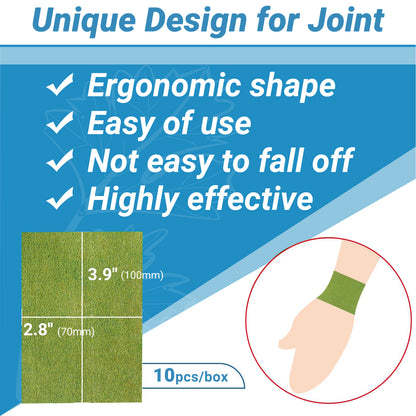 Unique Design for Joint

✓ Ergonomic shape
✓ Easy of use
✓ Not easy to fall off
✓ Highly effective

3.9" (100mm)

2.8" (70mm)

10pcs/box